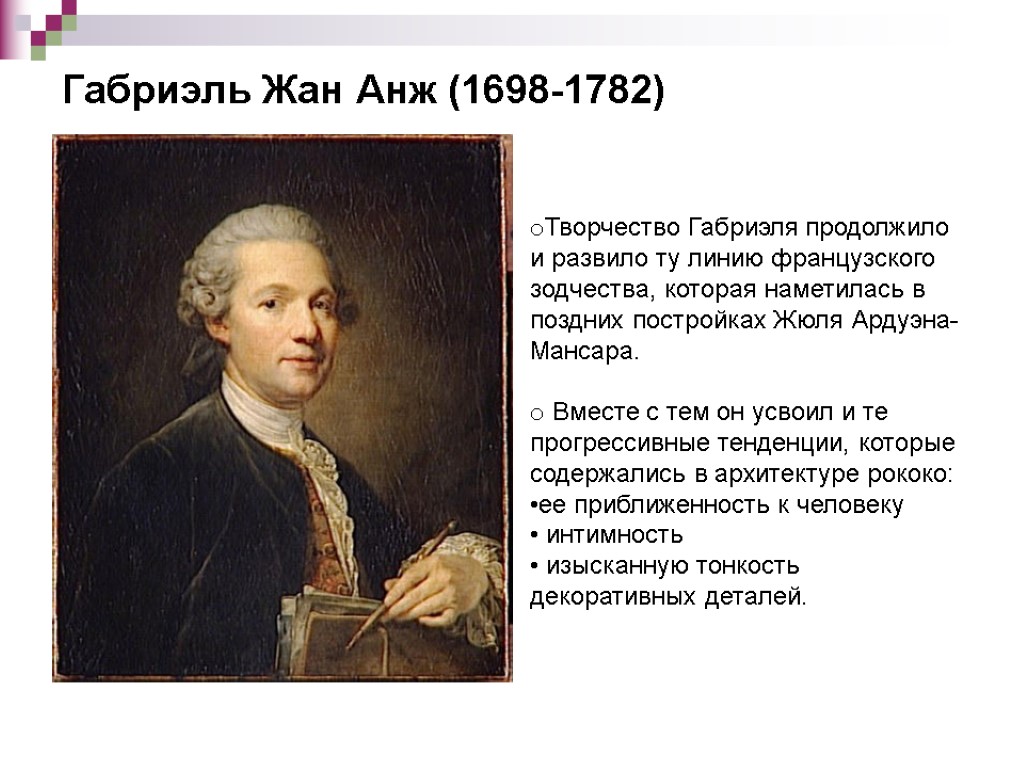 Габриэль Жан Анж (1698-1782)

oТворчество Габриэля продолжило и развило ту линию французского зодчества, которая наметилась в поздних постройках Жюля Ардуэна-Мансара.

o Вместе с тем он усвоил и те прогрессивные тенденции, которые содержались в архитектуре рококо:
•ее приближенность к человеку
• интимность
• изысканную тонкость декоративных деталей.